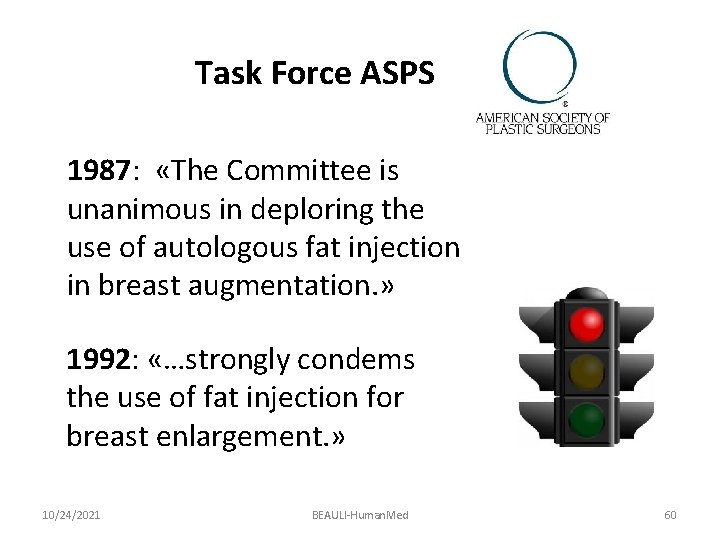 Task Force ASPS

AMERICAN SOCIETY OF PLASTIC SURGEONS

1987: «The Committee is unanimous in deploring the use of autologous fat injection in breast augmentation.»

1992: «…strongly condems the use of fat injection for breast enlargement.»

10/24/2021 BEAULI-HumanMed 60